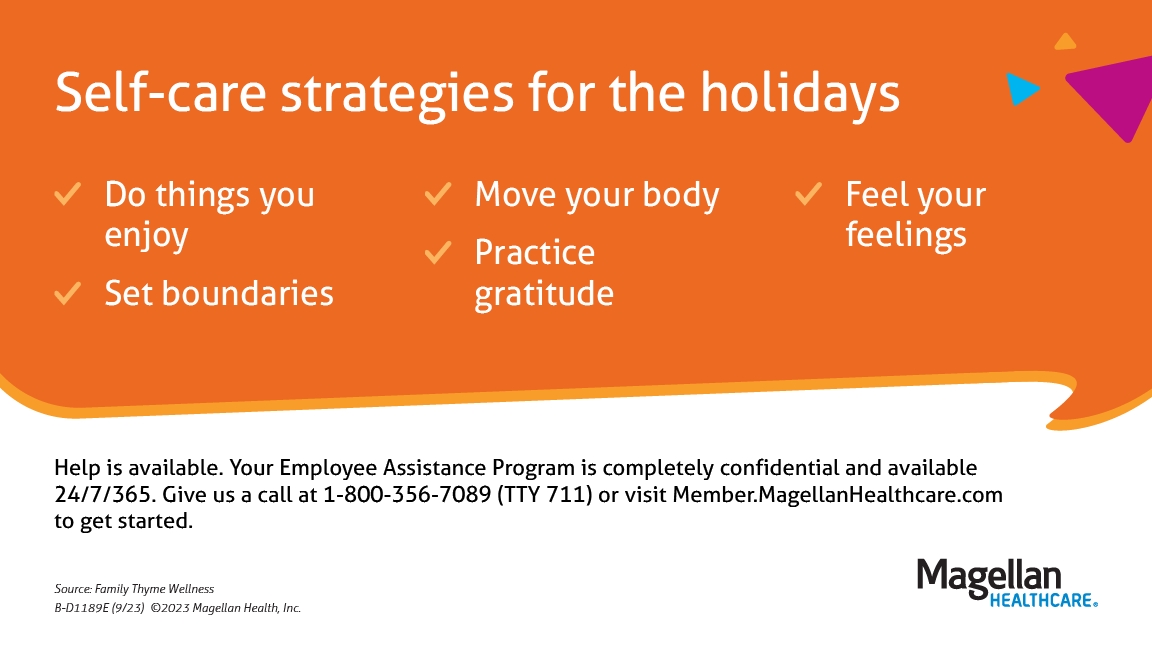 Self-care strategies for the holidays

✓ Do things you enjoy

✓ Set boundaries

✓ Move your body

✓ Practice gratitude

✓ Feel your feelings

Help is available. Your Employee Assistance Program is completely confidential and available 24/7/365. Give us a call at 1-800-356-7089 (TTY 711) or visit Member.MagellanHealthcare.com to get started.

Source: Family Thyme Wellness
B-D1189E (9/23) ©2023 Magellan Health, Inc.

Magellan HEALTHCARE®